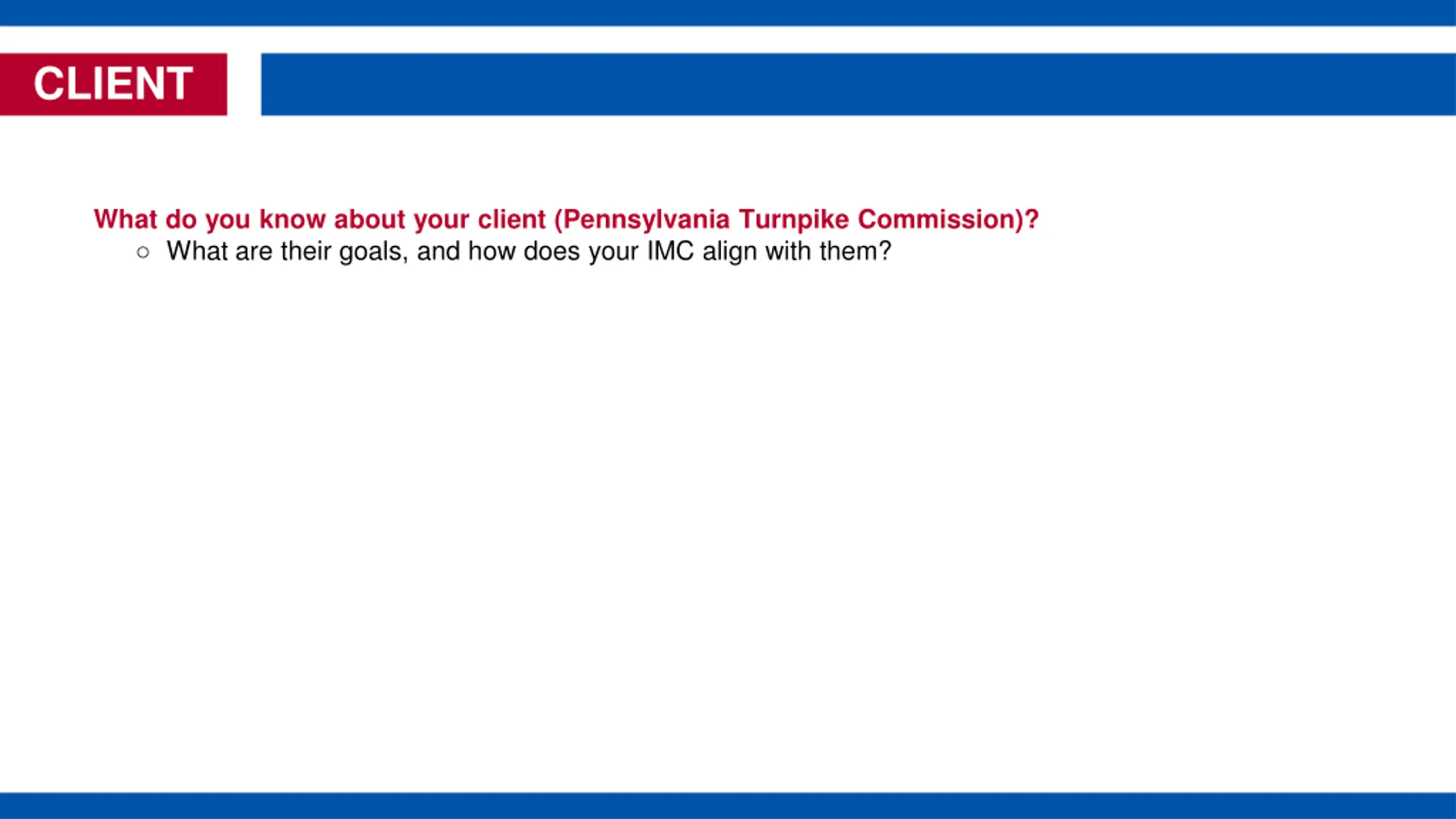 CLIENT

What do you know about your client (Pennsylvania Turnpike Commission)?

○ What are their goals, and how does your IMC align with them?